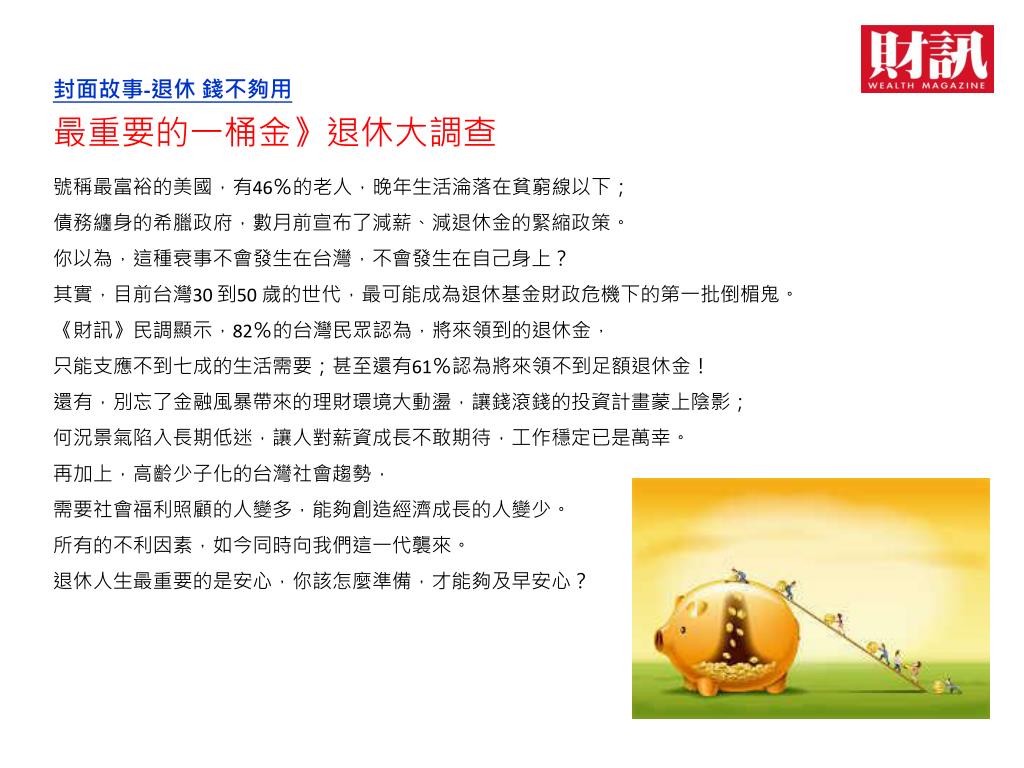 財訊
WEALTH MAGAZINE

封面故事-退休 錢不夠用

最重要的一桶金》退休大調查

號稱最富裕的美國，有46％的老人，晚年生活淪落在貧窮線以下；
債務纏身的希臘政府，數月前宣布了減薪、減退休金的緊縮政策。
你以為，這種衰事不會發生在台灣，不會發生在自己身上？
其實，目前台灣30 到50 歲的世代，最可能成為退休基金財政危機下的第一批倒楣鬼。
《財訊》民調顯示，82％的台灣民眾認為，將來領到的退休金，
只能支應不到七成的生活需要；甚至還有61％認為將來領不到足額退休金！
還有，別忘了金融風暴帶來的理財環境大動盪，讓錢滾錢的投資計畫蒙上陰影；
何況景氣陷入長期低迷，讓人對薪資成長不敢期待，工作穩定已是萬幸。
再加上，高齡少子化的台灣社會趨勢，
需要社會福利照顧的人變多，能夠創造經濟成長的人變少。
所有的不利因素，如今同時向我們這一代襲來。
退休人生最重要的是安心，你該怎麼準備，才能夠及早安心？